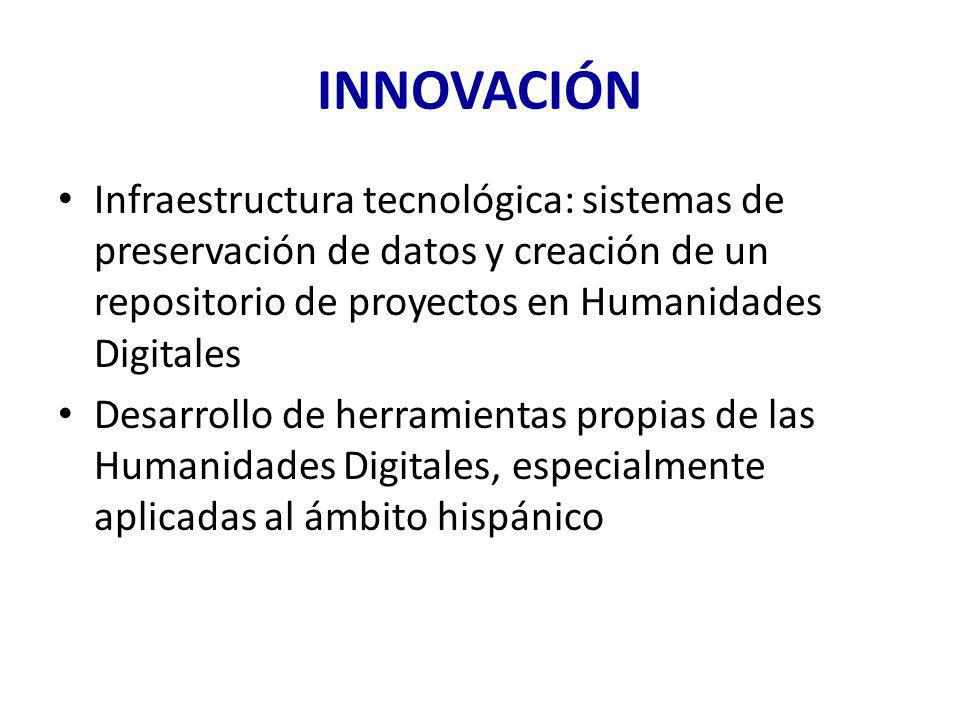 INNOVACIÓN

• Infraestructura tecnológica: sistemas de preservación de datos y creación de un repositorio de proyectos en Humanidades Digitales

• Desarrollo de herramientas propias de las Humanidades Digitales, especialmente aplicadas al ámbito hispánico